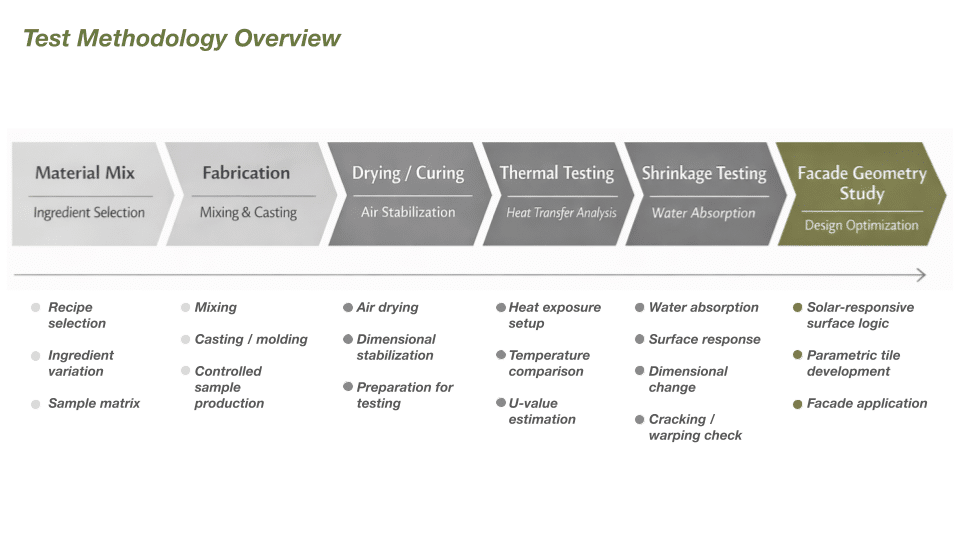 Test Methodology Overview

Material Mix
Ingredient Selection

Fabrication
Mixing & Casting

Drying / Curing
Air Stabilization

Thermal Testing
Heat Transfer Analysis

Shrinkage Testing
Water Absorption

Facade Geometry Study
Design Optimization

Recipe selection
Ingredient variation
Sample matrix

Mixing
Casting / molding
Controlled sample production

Air drying
Dimensional stabilization
Preparation for testing

Heat exposure setup
Temperature comparison
U-value estimation

Water absorption
Surface response
Dimensional change
Cracking / warping check

Solar-responsive surface logic
Parametric tile development
Facade application